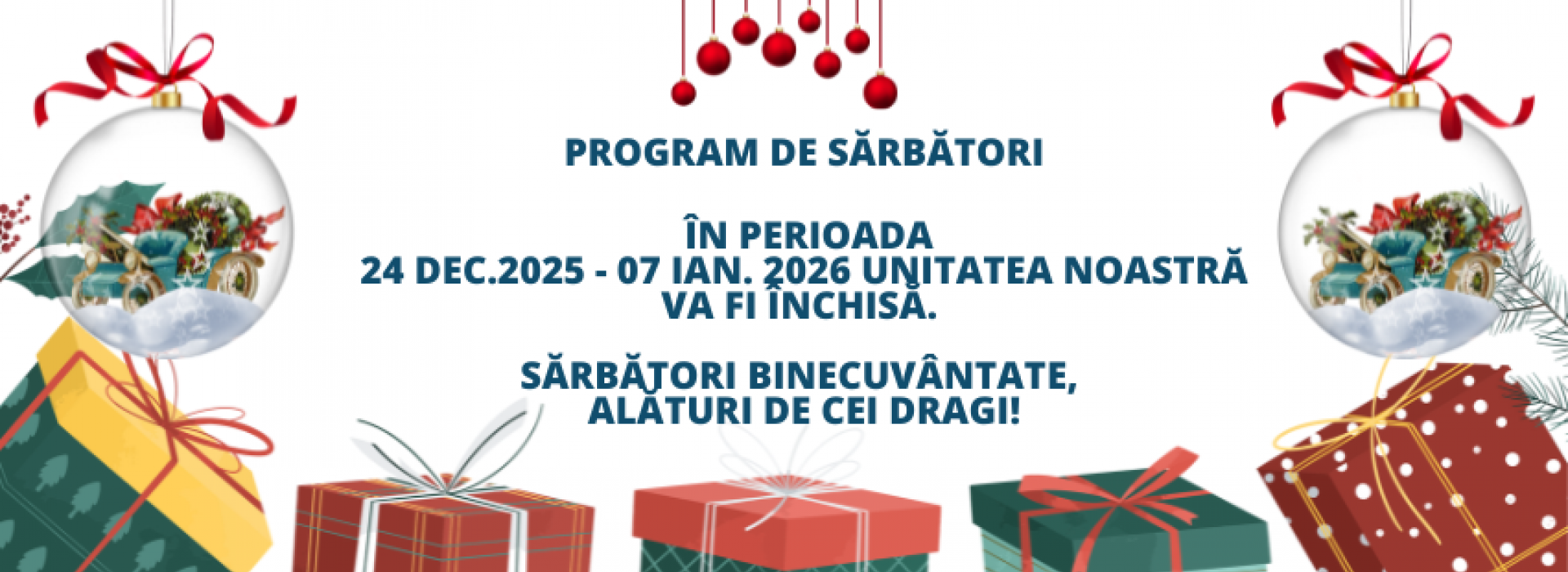 PROGRAM DE SĂRBĂTORI

ÎN PERIOADA
24 DEC.2025 - 07 IAN. 2026 UNITATEA NOASTRĂ VA FI ÎNCHISĂ.

SĂRBĂTORI BINECUVÂNTATE, ALĂTURI DE CEI DRAGI!